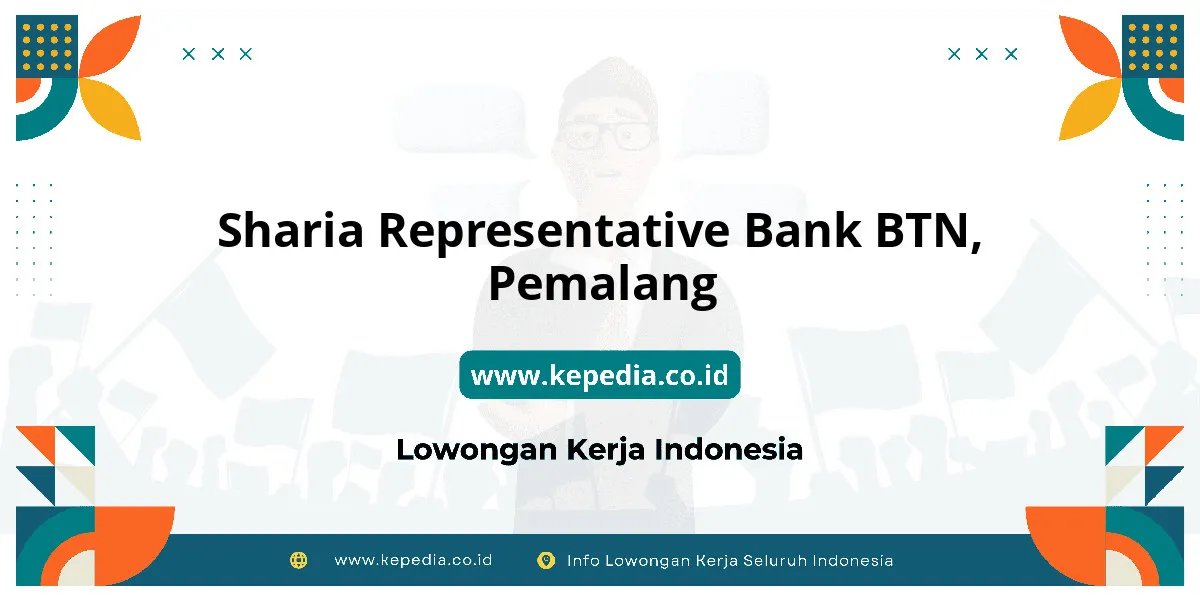 Sharia Representative Bank BTN, Pemalang

www.kepedia.co.id

Lowongan Kerja Indonesia

www.kepedia.co.id

Info Lowongan Kerja Seluruh Indonesia